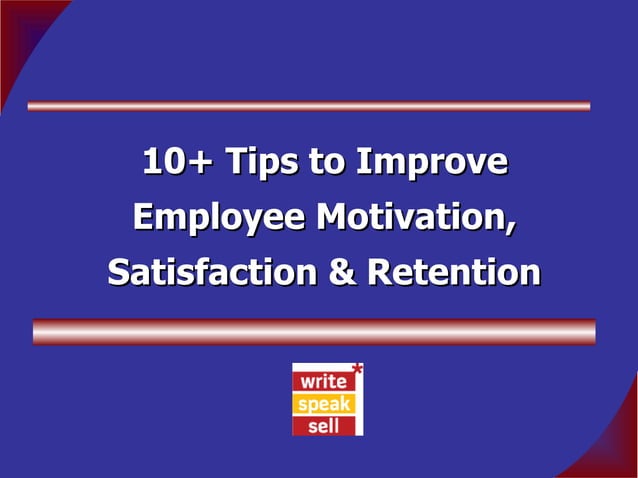 10+ Tips to Improve Employee Motivation, Satisfaction & Retention

write
speak
sell